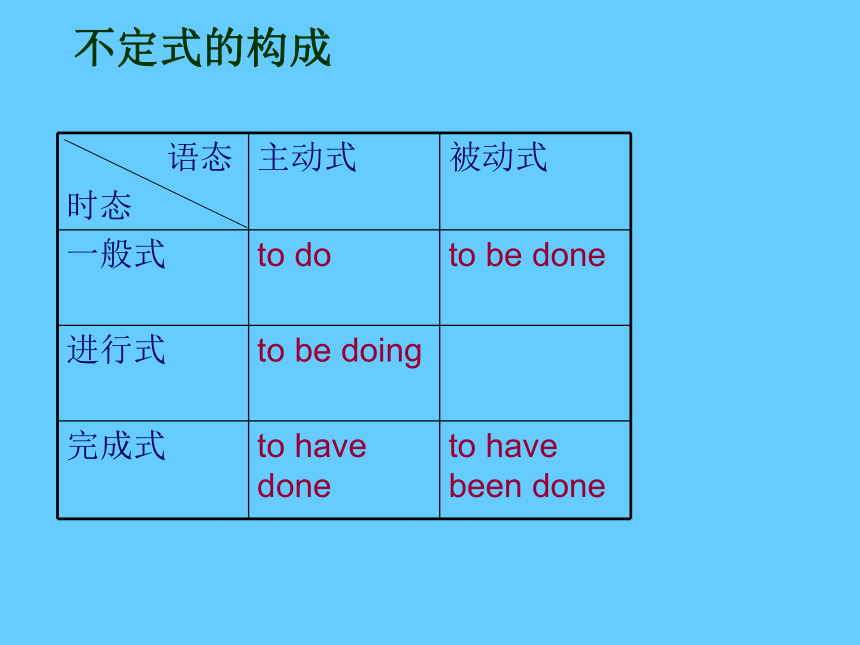 不定式的构成

| 语态 时态 | 主动式 | 被动式 |
|---|---|---|
| 一般式 | to do | to be done |
| 进行式 | to be doing | |
| 完成式 | to have done | to have been done |